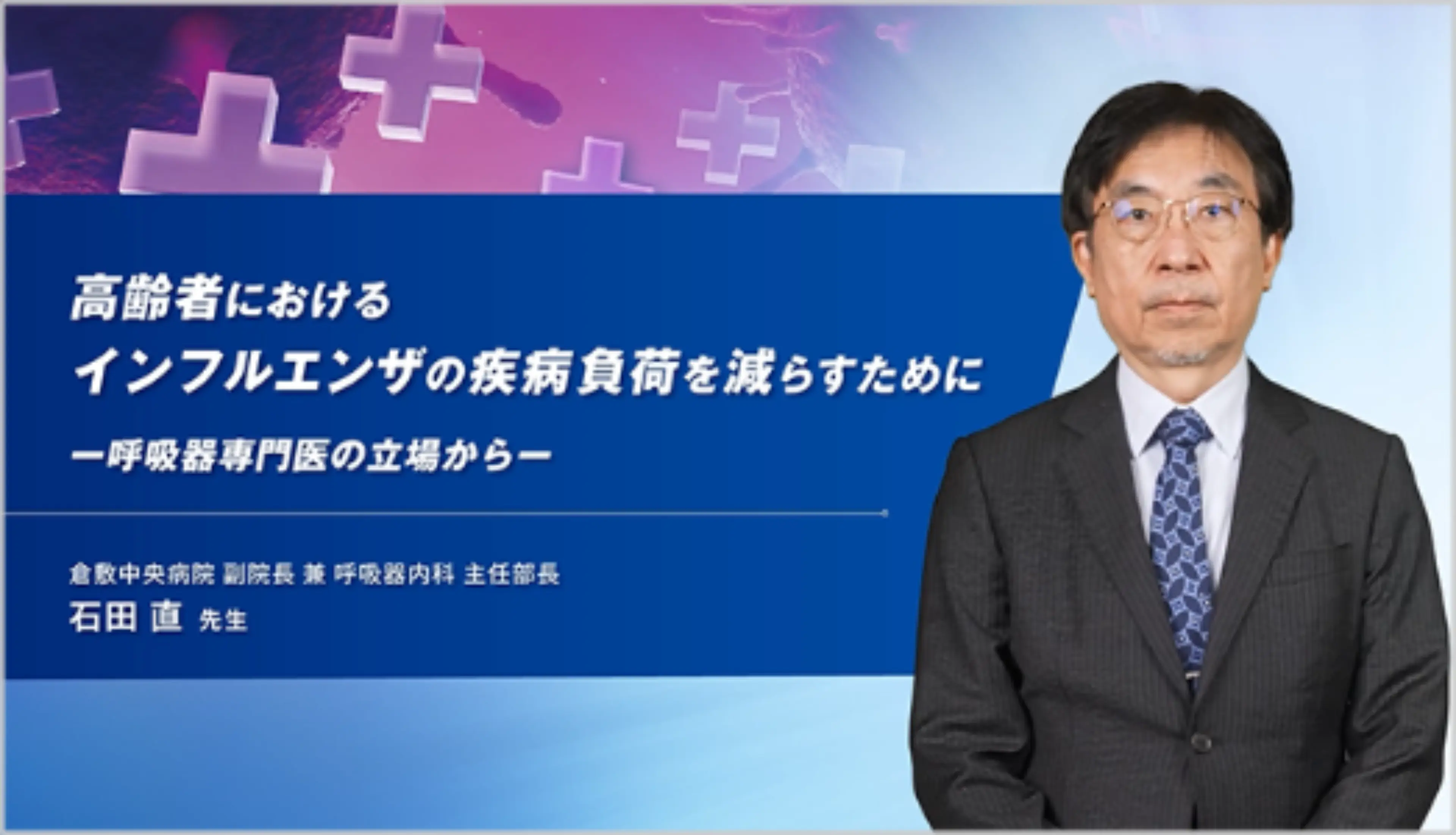 高齢者における
インフルエンザの疾病負荷を減らすために
ー呼吸器専門医の立場からー

倉敷中央病院 副院長 兼 呼吸器内科 主任部長
石田 直 先生